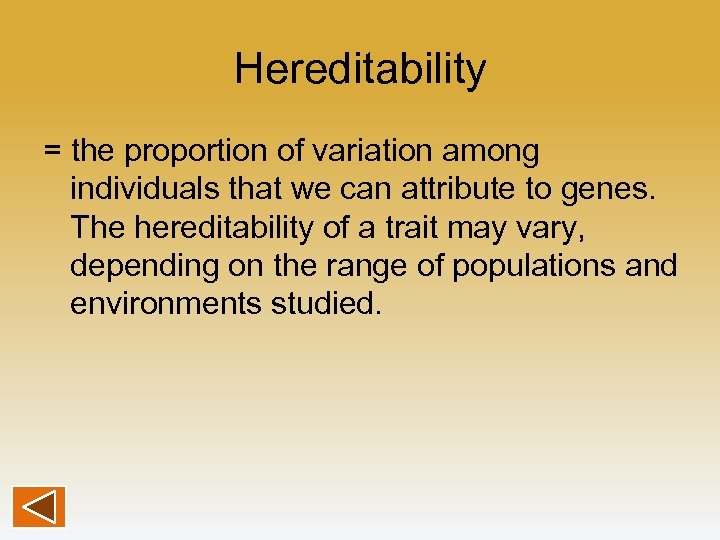 Hereditability

= the proportion of variation among individuals that we can attribute to genes. The hereditability of a trait may vary, depending on the range of populations and environments studied.